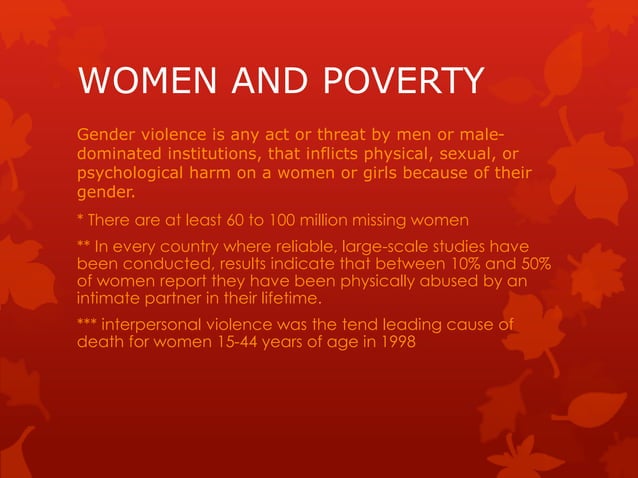 WOMEN AND POVERTY

Gender violence is any act or threat by men or male-dominated institutions, that inflicts physical, sexual, or psychological harm on a women or girls because of their gender.

* There are at least 60 to 100 million missing women

** In every country where reliable, large-scale studies have been conducted, results indicate that between 10% and 50% of women report they have been physically abused by an intimate partner in their lifetime.

*** interpersonal violence was the tend leading cause of death for women 15-44 years of age in 1998